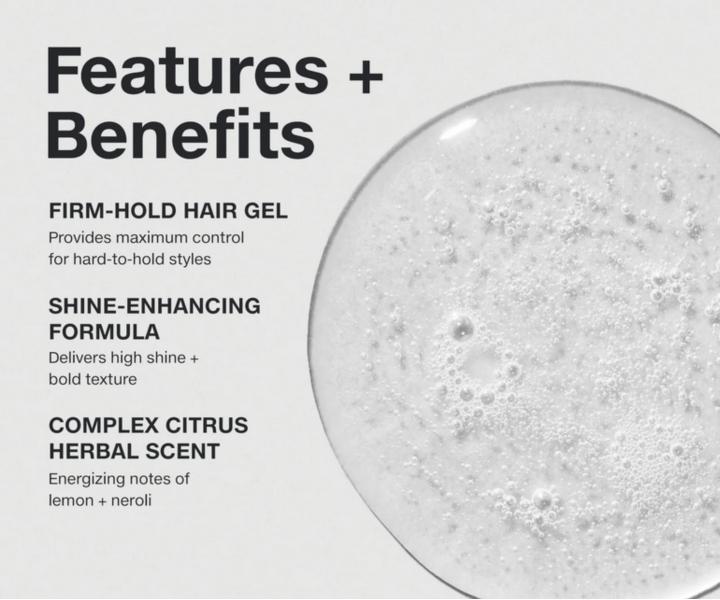 Features + Benefits

FIRM-HOLD HAIR GEL
Provides maximum control for hard-to-hold styles

SHINE-ENHANCING FORMULA
Delivers high shine + bold texture

COMPLEX CITRUS HERBAL SCENT
Energizing notes of lemon + neroli